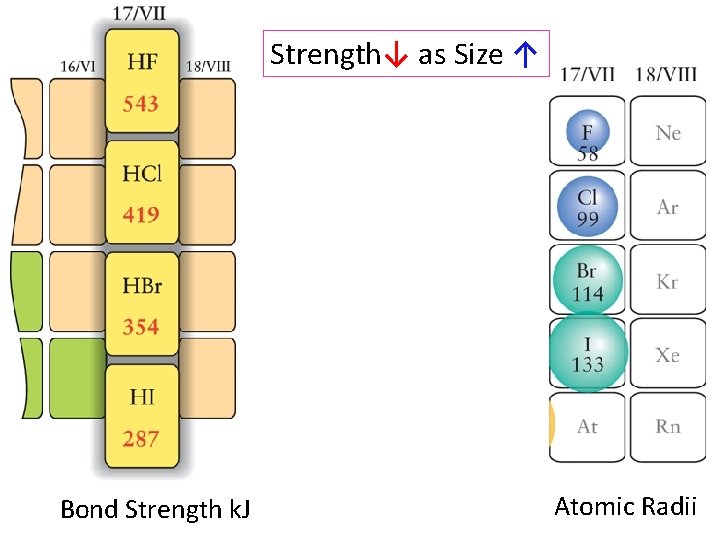 17/VII

16/VI

18/VIII

HF
543

HCl
419

HBr
354

HI
287

Bond Strength kJ

Strength↓ as Size ↑

17/VII 18/VIII

F
58

Ne

Cl
99

Ar

Br
114

Kr

I
133

Xe

At

Rn

Atomic Radii